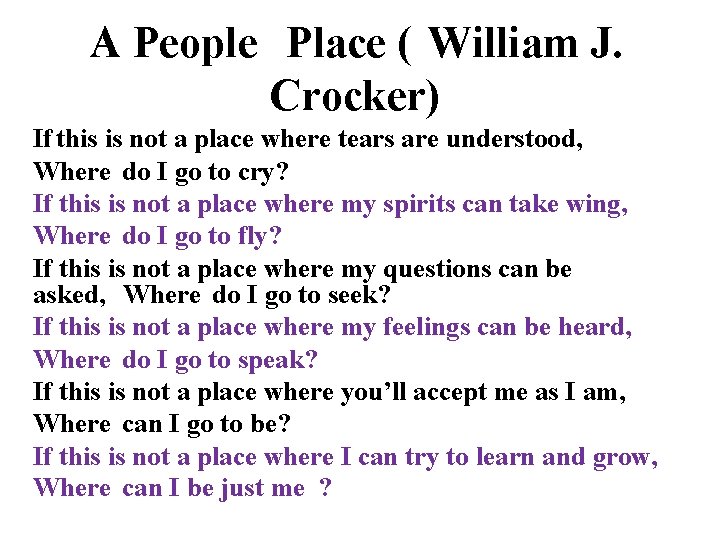 A People Place ( William J. Crocker)

If this is not a place where tears are understood,
Where do I go to cry?
If this is not a place where my spirits can take wing,
Where do I go to fly?
If this is not a place where my questions can be asked, Where do I go to seek?
If this is not a place where my feelings can be heard,
Where do I go to speak?
If this is not a place where you'll accept me as I am,
Where can I go to be?
If this is not a place where I can try to learn and grow,
Where can I be just me ?